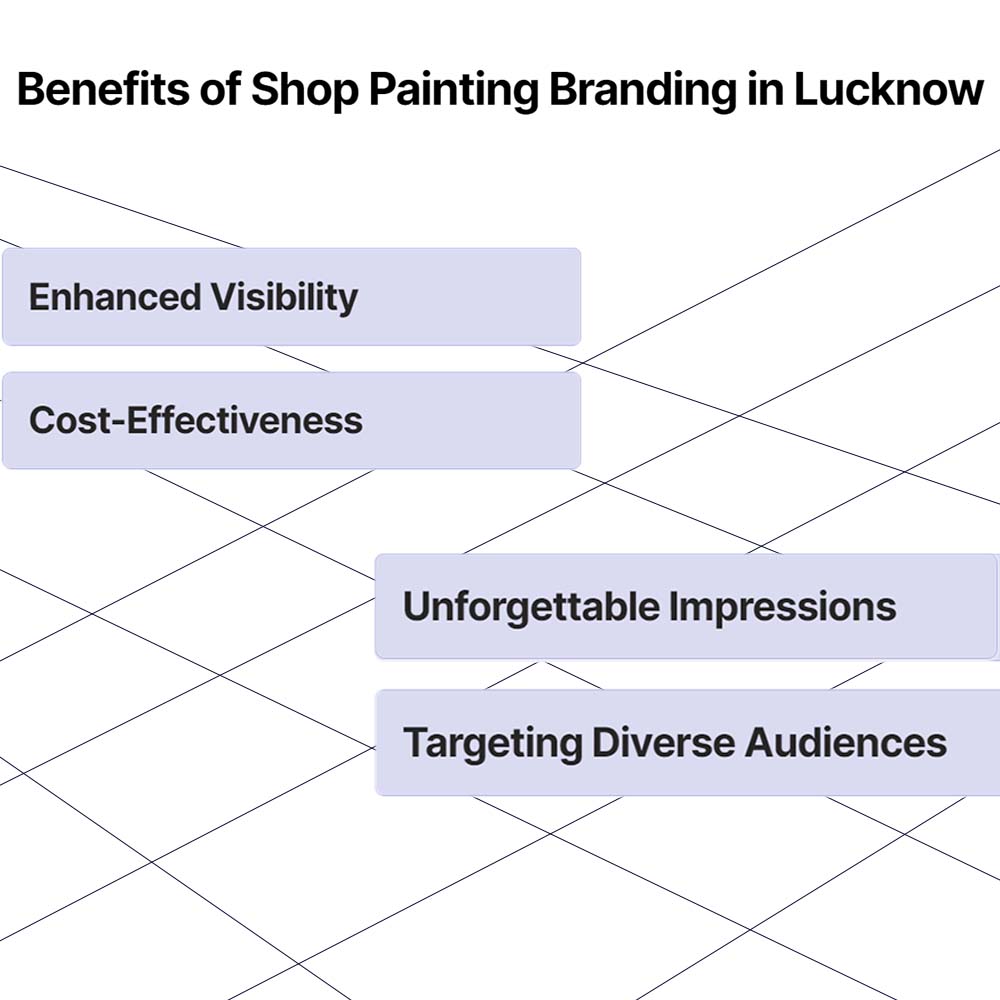 Benefits of Shop Painting Branding in Lucknow

Enhanced Visibility

Cost-Effectiveness

Unforgettable Impressions

Targeting Diverse Audiences